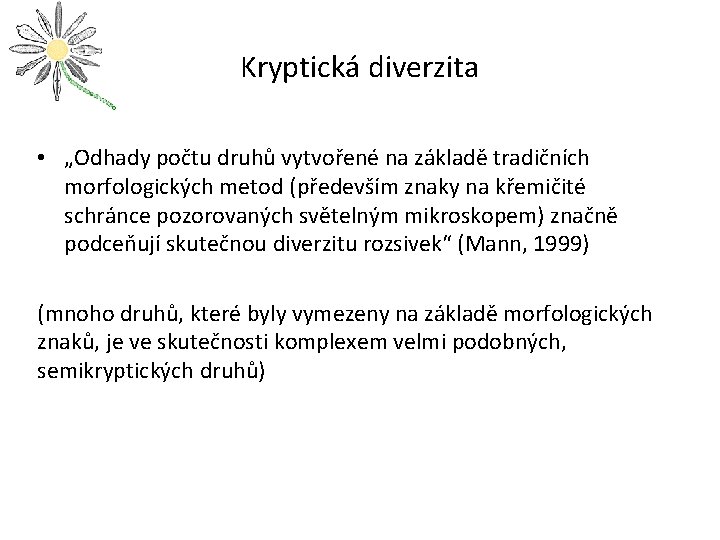 Kryptická diverzita

• „Odhady počtu druhů vytvořené na základě tradičních morfologických metod (především znaky na křemičité schránce pozorovaných světelným mikroskopem) značně podceňují skutečnou diverzitu rozsivek“ (Mann, 1999)

(mnoho druhů, které byly vymezeny na základě morfologických znaků, je ve skutečnosti komplexem velmi podobných, semikryptických druhů)